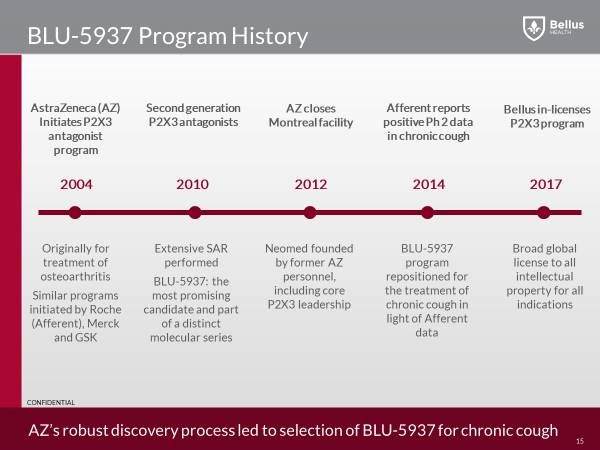 BLU-5937 Program History

Bellus HEALTH

AstraZeneca (AZ) Initiates P2X3 antagonist program

2004

Originally for treatment of osteoarthritis

Similar programs initiated by Roche (Afferent), Merck and GSK

Second generation P2X3 antagonists

2010

Extensive SAR performed

BLU-5937: the most promising candidate and part of a distinct molecular series

AZ closes Montreal facility

2012

Neomed founded by former AZ personnel, including core P2X3 leadership

Afferent reports positive Ph 2 data in chronic cough

2014

BLU-5937 program repositioned for the treatment of chronic cough in light of Afferent data

Bellus in-licenses P2X3 program

2017

Broad global license to all intellectual property for all indications

CONFIDENTIAL

AZ's robust discovery process led to selection of BLU-5937 for chronic cough

15